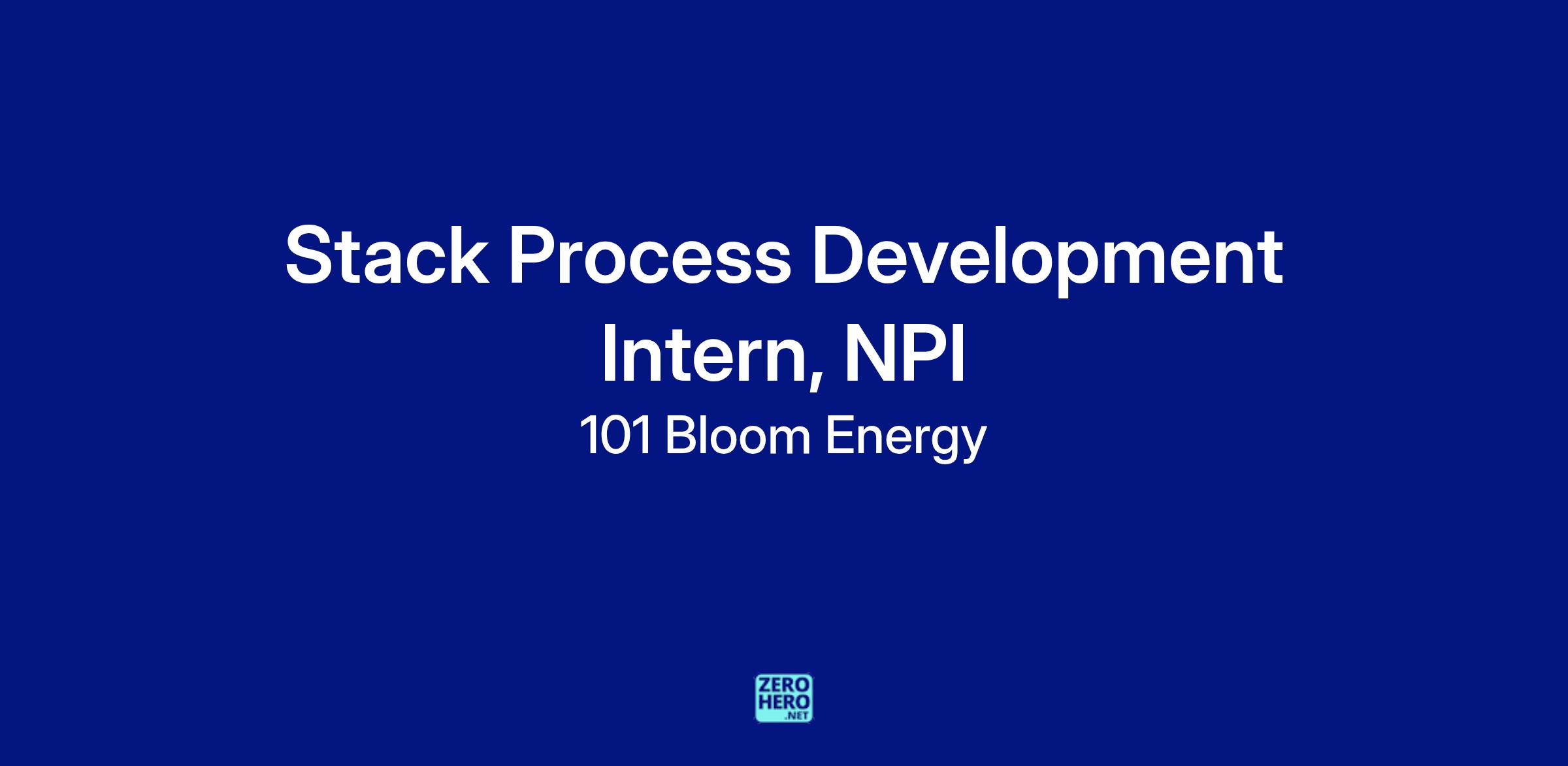 Stack Process Development Intern, NPI

101 Bloom Energy

ZERO
HERO
.NET